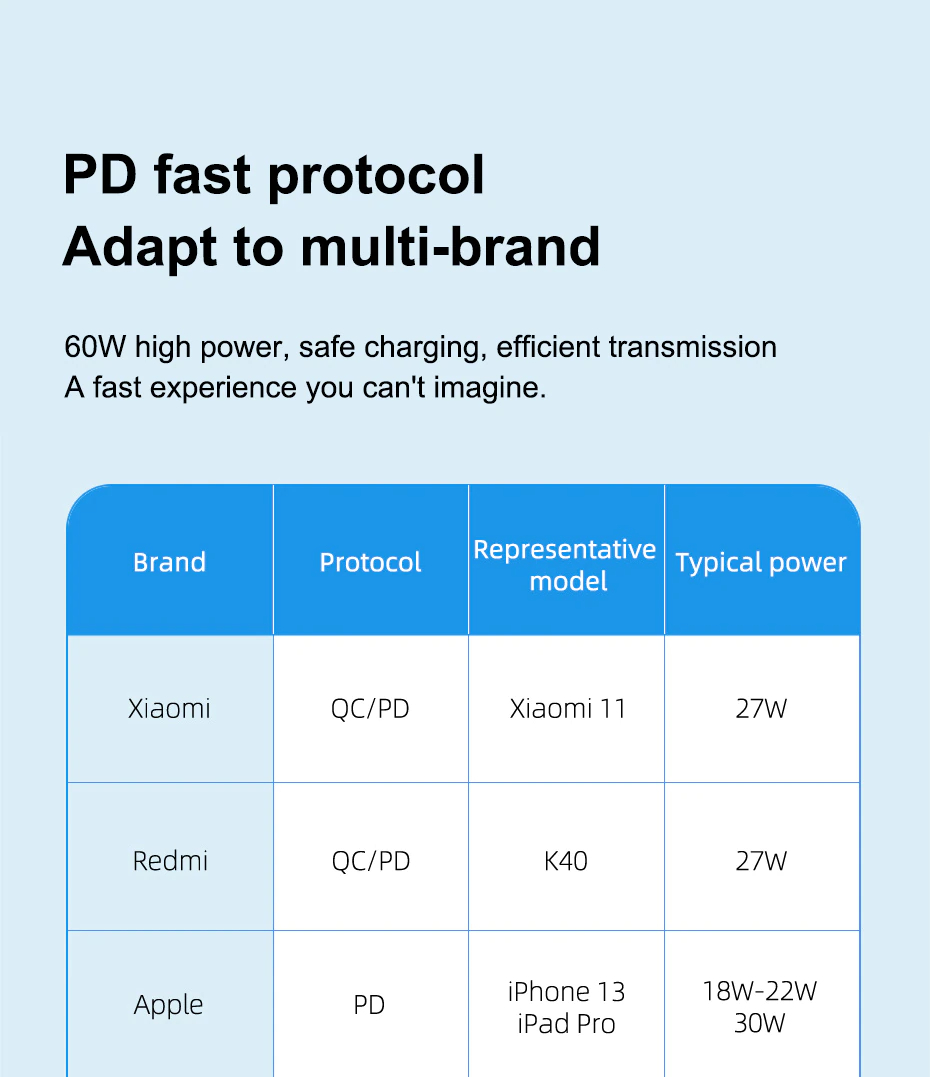 PD fast protocol
Adapt to multi-brand

60W high power, safe charging, efficient transmission
A fast experience you can't imagine.

| Brand | Protocol | Representative model | Typical power |
|---|---|---|---|
| Xiaomi | QC/PD | Xiaomi 11 | 27W |
| Redmi | QC/PD | K40 | 27W |
| Apple | PD | iPhone 13 iPad Pro | 18W-22W 30W |